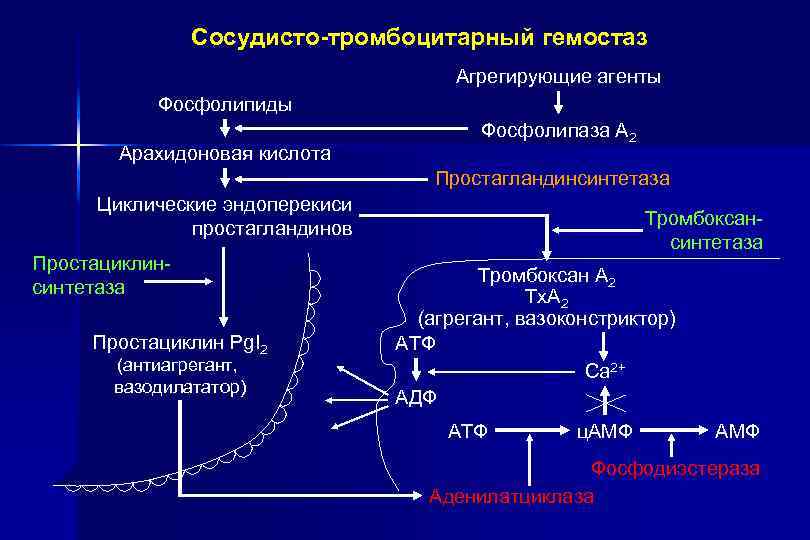 Сосудисто-тромбоцитарный гемостаз

Агрегирующие агенты

Фосфолипиды

Фосфолипаза $A_2$

Арахидоновая кислота

Простагландинсинтетаза

Циклические эндоперекиси простагландинов

Тромбоксан-синтетаза

Простациклин-синтетаза

Тромбоксан $A_2$
$TxA_2$
(агрегант, вазоконстриктор)

Простациклин $PgI_2$
(антиагрегант, вазодилататор)

АТФ

$Ca^{2+}$

АДФ

АТФ

цАМФ

АМФ

Фосфодиэстераза

Аденилатциклаза